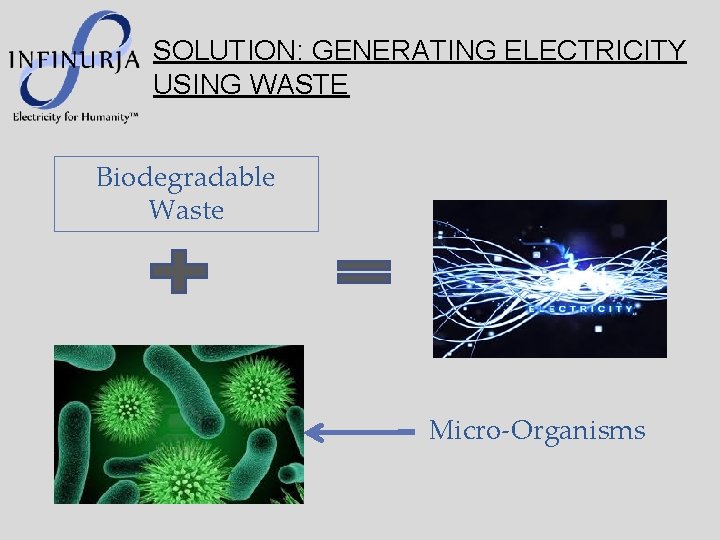 INFINURJA
Electricity for Humanity™

SOLUTION: GENERATING ELECTRICITY USING WASTE

Biodegradable Waste

ELECTRICITY

Micro-Organisms